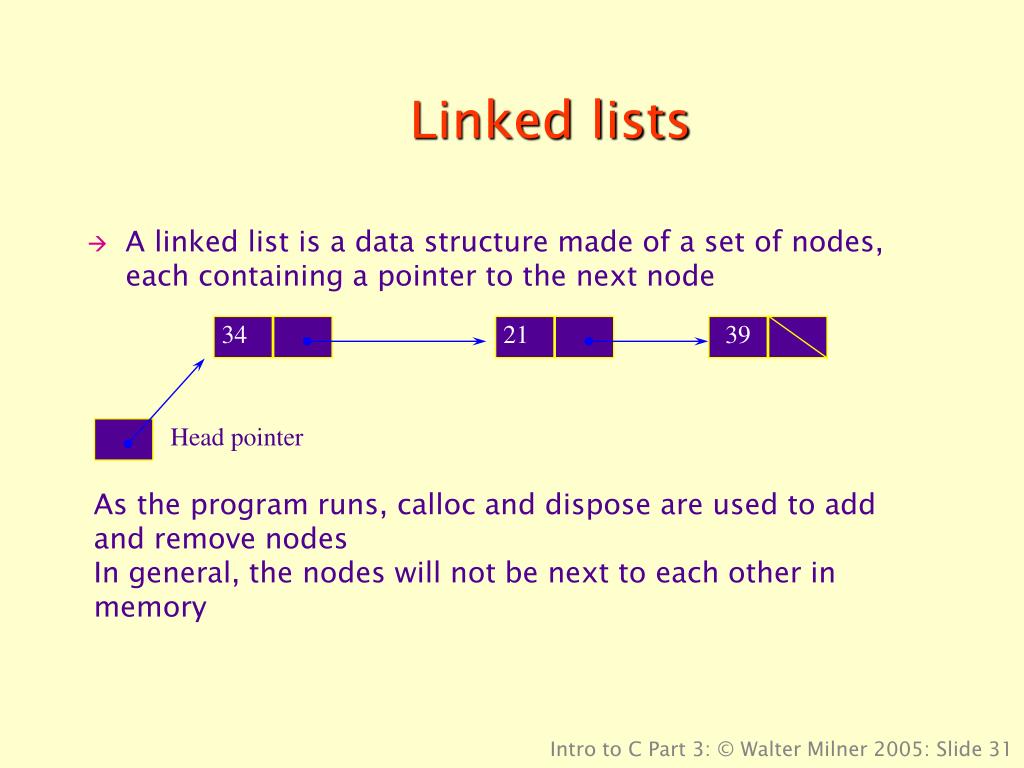 Linked lists

→ A linked list is a data structure made of a set of nodes, each containing a pointer to the next node

34

21

39

Head pointer

As the program runs, calloc and dispose are used to add and remove nodes
In general, the nodes will not be next to each other in memory

Intro to C Part 3: © Walter Milner 2005: Slide 31